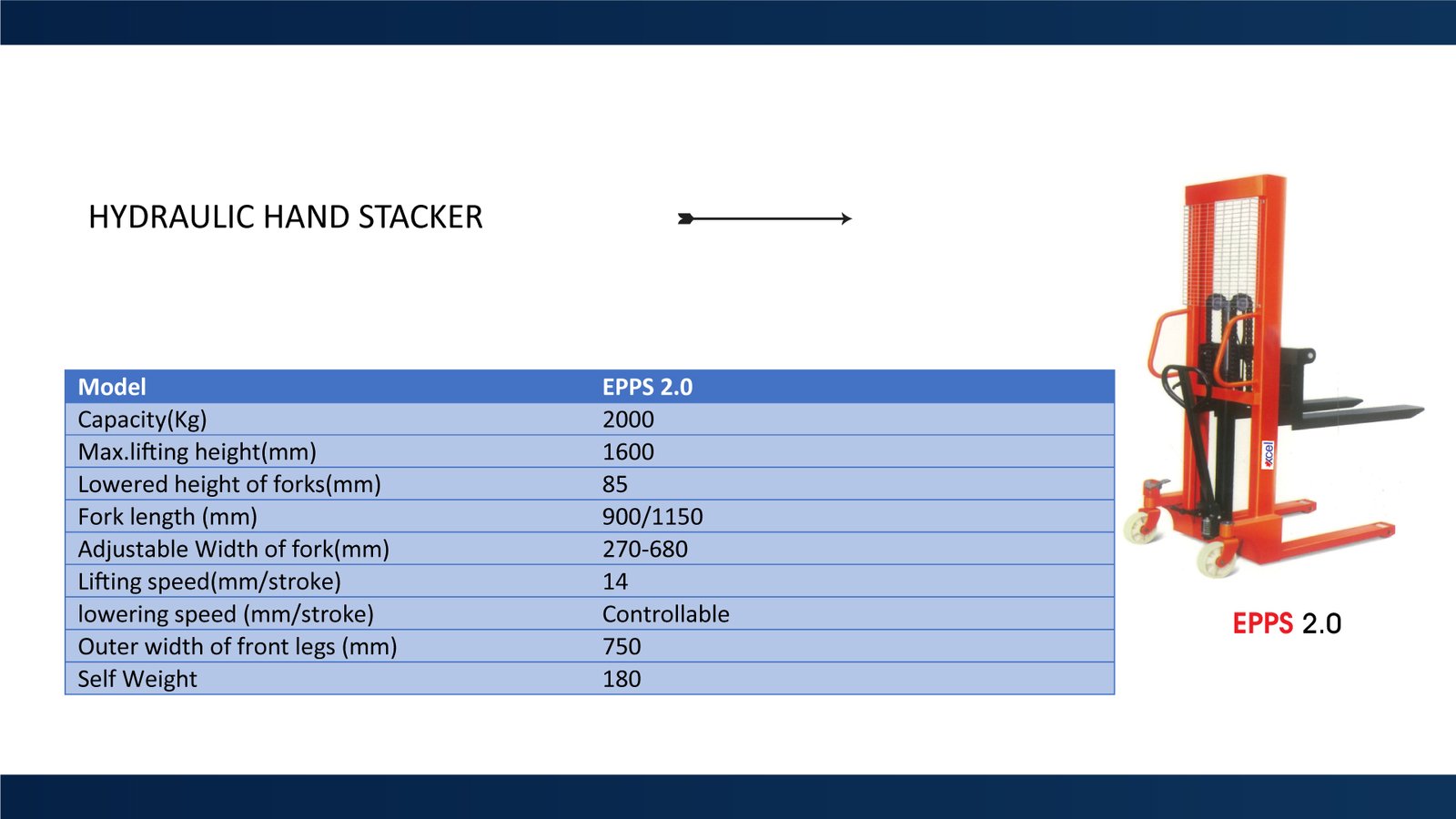 HYDRAULIC HAND STACKER

| Model | EPPS 2.0 |
|---|---|
| Capacity(Kg) | 2000 |
| Max.lifting height(mm) | 1600 |
| Lowered height of forks(mm) | 85 |
| Fork length (mm) | 900/1150 |
| Adjustable Width of fork(mm) | 270-680 |
| Lifting speed(mm/stroke) | 14 |
| lowering speed (mm/stroke) | Controllable |
| Outer width of front legs (mm) | 750 |
| Self Weight | 180 |

xcel

EPPS 2.0